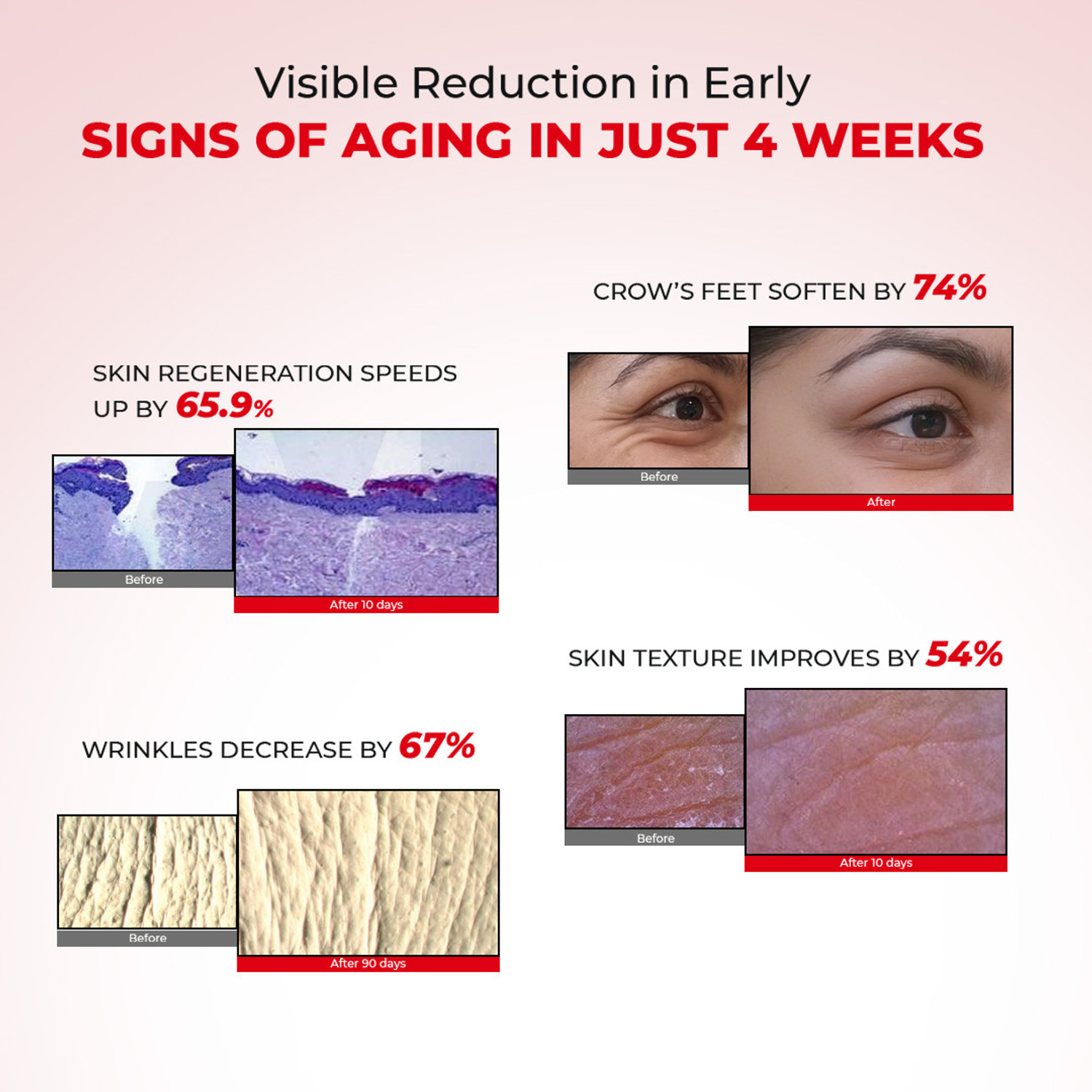 Visible Reduction in Early
SIGNS OF AGING IN JUST 4 WEEKS

SKIN REGENERATION SPEEDS UP BY 65.9%

Before

After 10 days

WRINKLES DECREASE BY 67%

Before

After 90 days

CROW'S FEET SOFTEN BY 74%

Before

After

SKIN TEXTURE IMPROVES BY 54%

Before

After 10 days